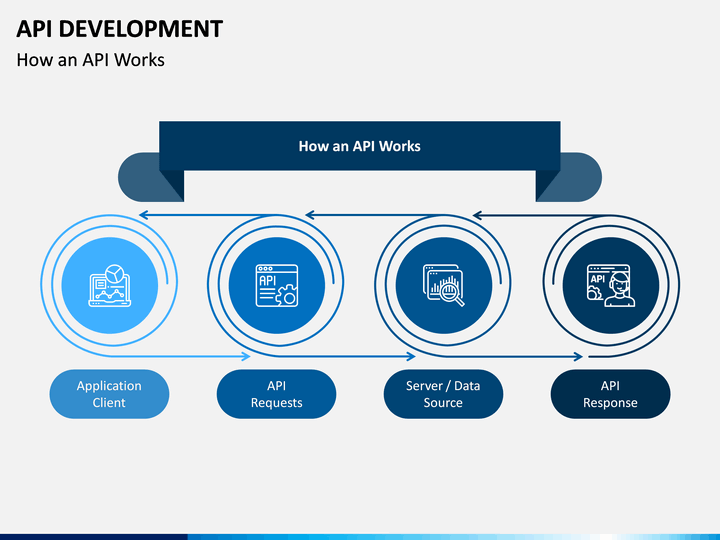 API DEVELOPMENT
How an API Works

How an API Works

API

API

Application Client

API Requests

Server / Data Source

API Response